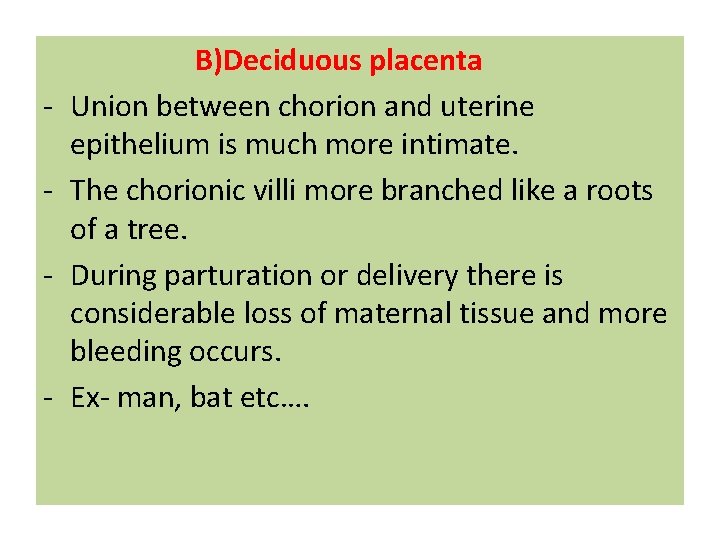 B)Deciduous placenta

- Union between chorion and uterine epithelium is much more intimate.
- The chorionic villi more branched like a roots of a tree.
- During parturation or delivery there is considerable loss of maternal tissue and more bleeding occurs.
- Ex- man, bat etc….